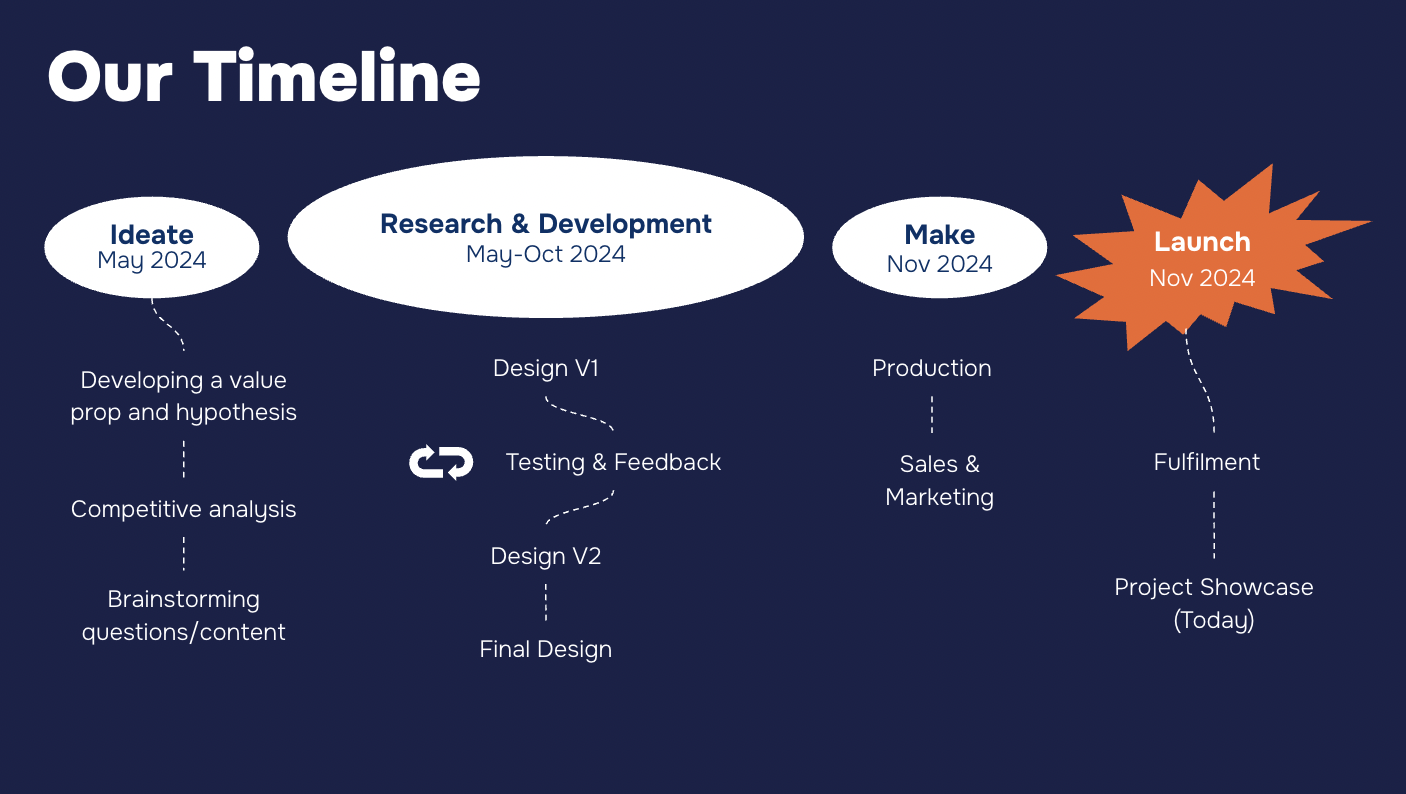 Our Timeline

Ideate
May 2024

Developing a value prop and hypothesis

Competitive analysis

Brainstorming questions/content

Research & Development
May-Oct 2024

Design V1

Testing & Feedback

Design V2

Final Design

Make
Nov 2024

Production

Sales & Marketing

Launch
Nov 2024

Fulfilment

Project Showcase (Today)